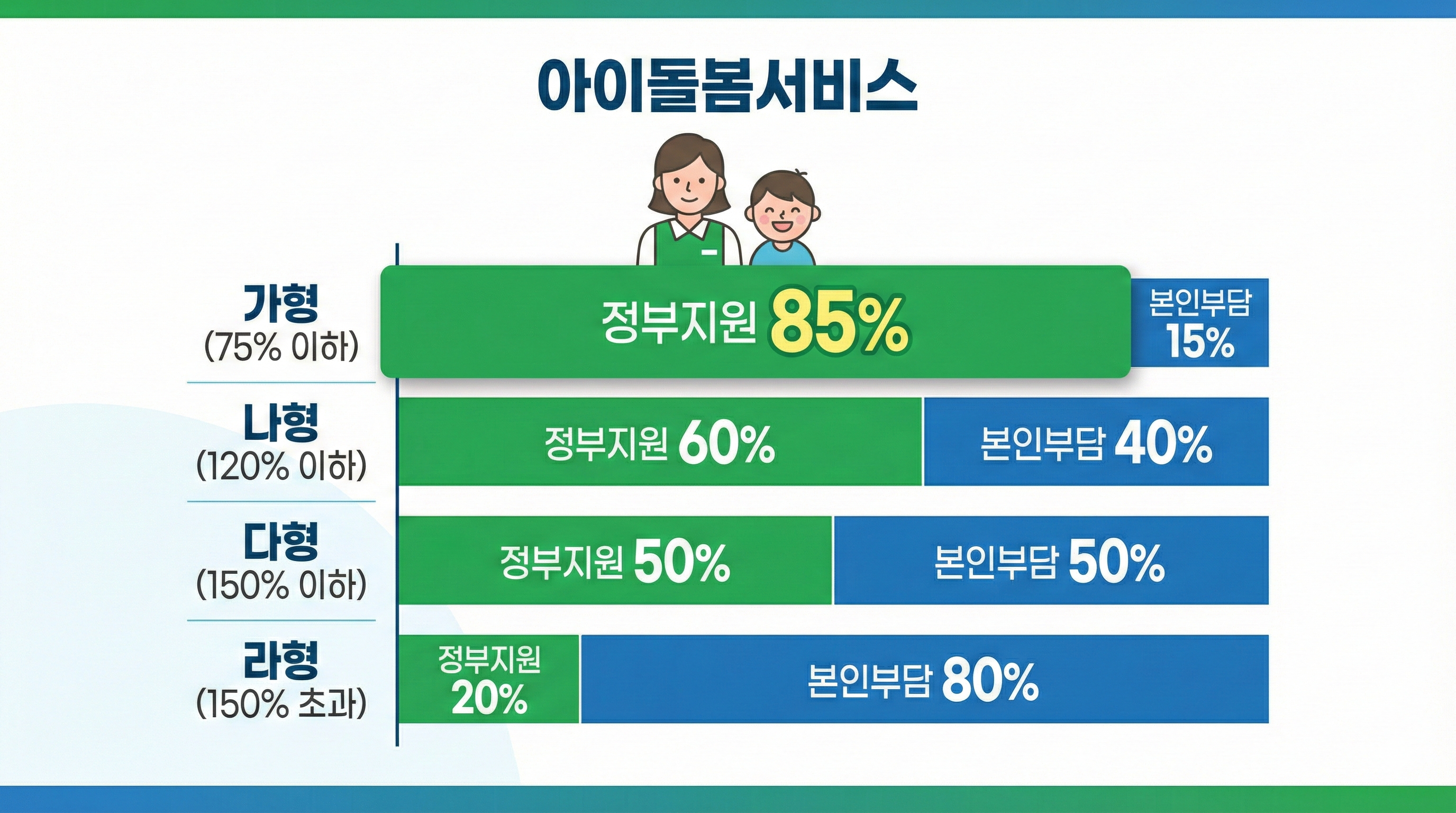 아이돌봄서비스

가형
(75% 이하)
정부지원 85%
본인부담 15%

나형
(120% 이하)
정부지원 60%
본인부담 40%

다형
(150% 이하)
정부지원 50%
본인부담 50%

라형
(150% 초과)
정부지원 20%
본인부담 80%